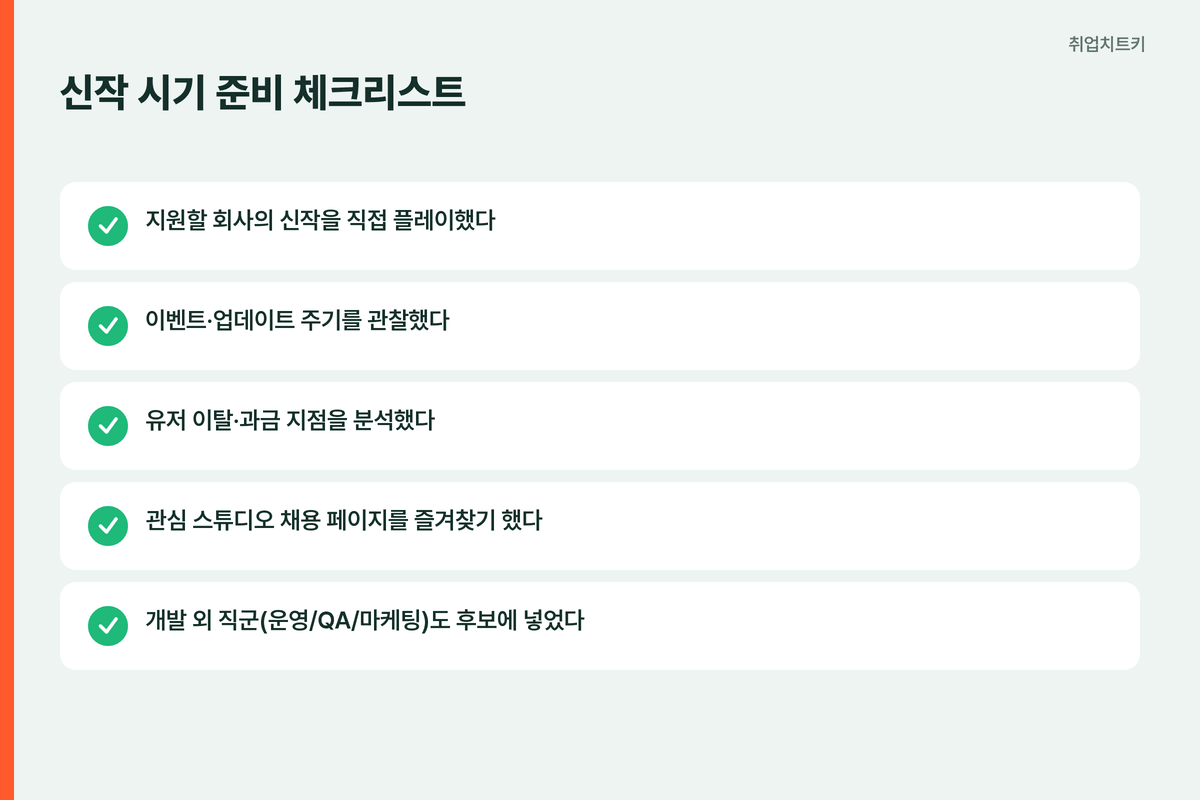 취업치트키

신작 시기 준비 체크리스트

지원할 회사의 신작을 직접 플레이했다

이벤트·업데이트 주기를 관찰했다

유저 이탈·과금 지점을 분석했다

관심 스튜디오 채용 페이지를 즐겨찾기 했다

개발 외 직군(운영/QA/마케팅)도 후보에 넣었다